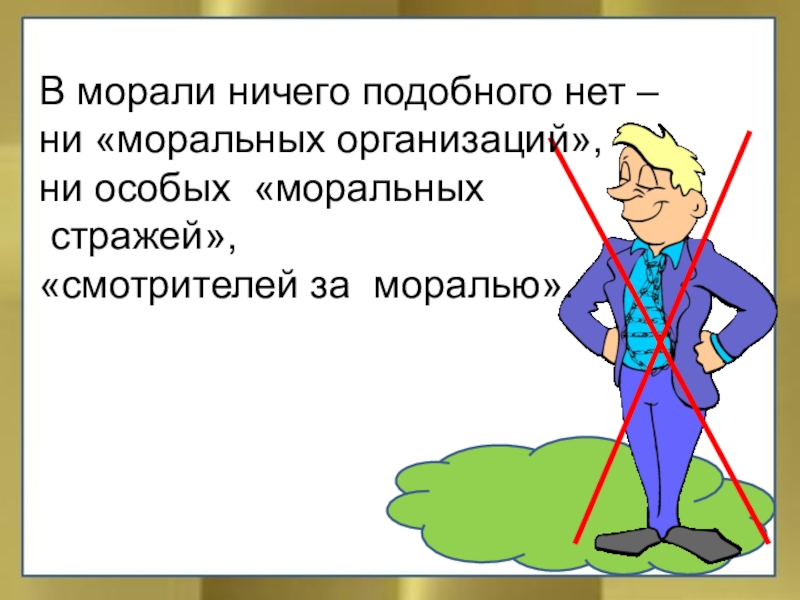 В морали ничего подобного нет – ни «моральных организаций», ни особых «моральных стражей», «смотрителей за моралью».